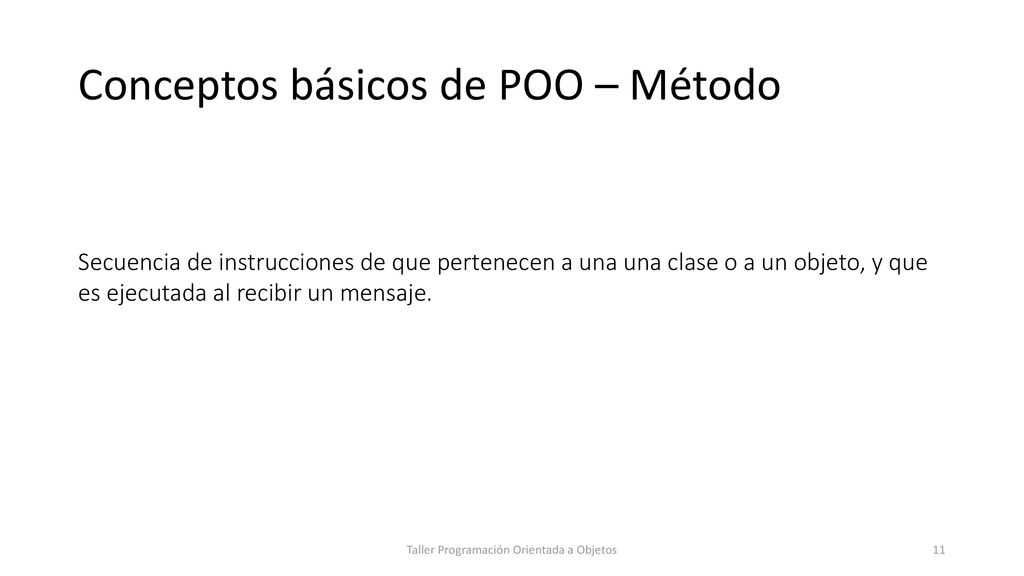 Conceptos básicos de POO – Método

Secuencia de instrucciones de que pertenecen a una una clase o a un objeto, y que es ejecutada al recibir un mensaje.

Taller Programación Orientada a Objetos

11